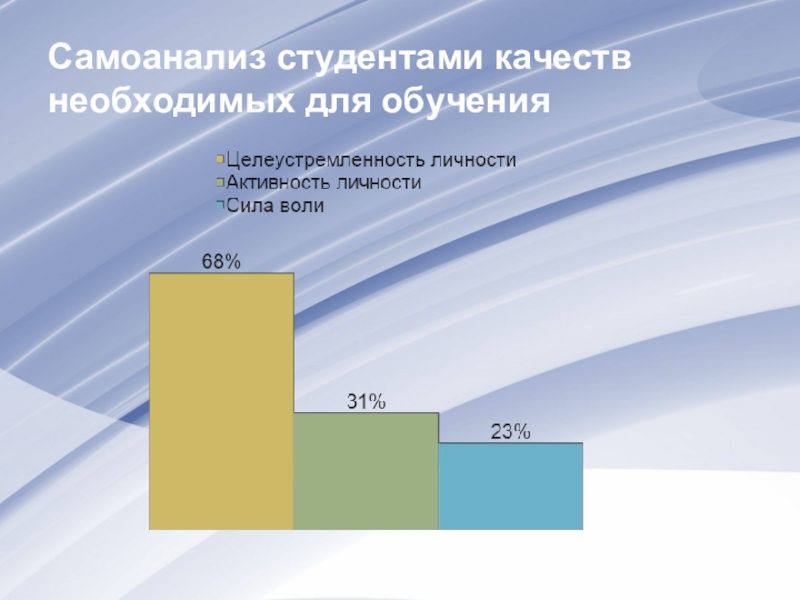 Самоанализ студентами качеств необходимых для обучения

Целеустремленность личности
Активность личности
Сила воли

68%
31%
23%